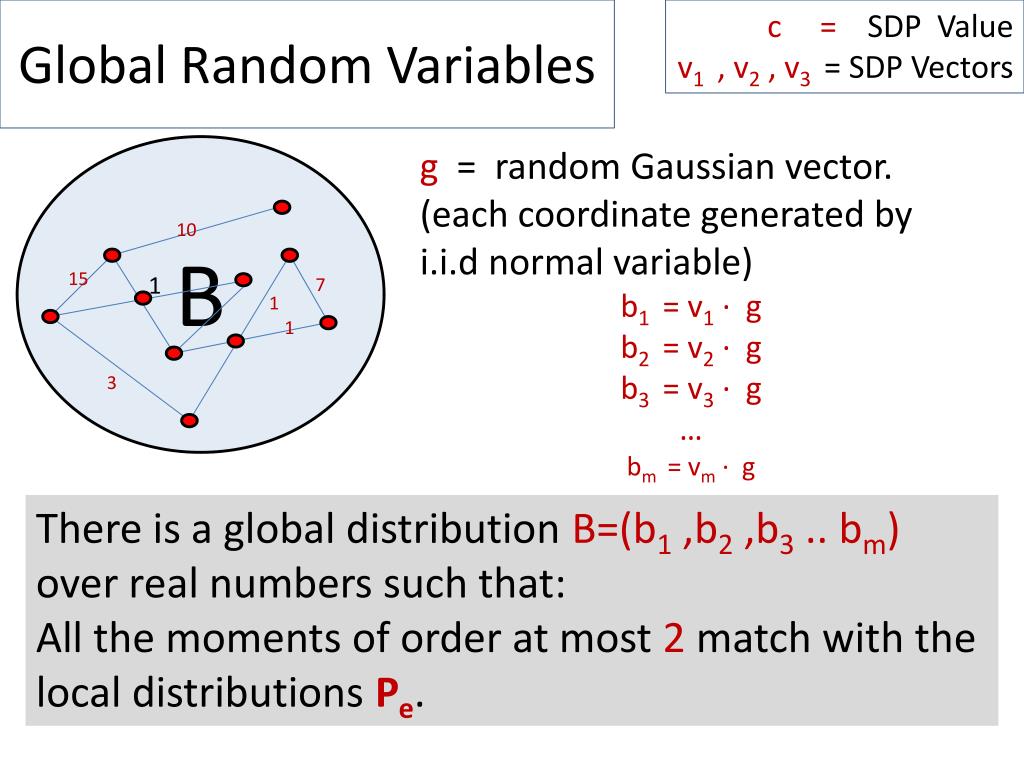 Global Random Variables

c = SDP Value
$v_1$ , $v_2$ , $v_3$ = SDP Vectors

10
15
1
B
7
1
1
3

g = random Gaussian vector.
(each coordinate generated by i.i.d normal variable)

$b_1 = v_1 \cdot g$
$b_2 = v_2 \cdot g$
$b_3 = v_3 \cdot g$
…
$b_m = v_m \cdot g$

There is a global distribution B=($b_1$ ,$b_2$ ,$b_3$ .. $b_m$) over real numbers such that:
All the moments of order at most 2 match with the local distributions $P_e$.